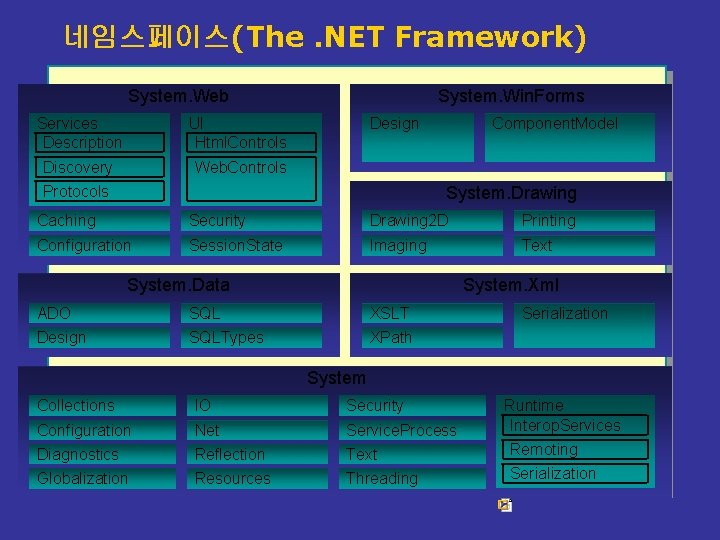 네임스페이스(The .NET Framework)

System.Web

Services
Description
Discovery
Protocols

UI
HtmlControls
WebControls

Caching
Security
Configuration
SessionState

System.WinForms

Design
ComponentModel

System.Drawing

Drawing2D
Printing
Imaging
Text

System.Data

ADO
SQL
Design
SQLTypes

System.Xml

XSLT
Serialization
XPath

System

Collections
IO
Security
Runtime
InteropServices
Remoting
Serialization
Configuration
Net
ServiceProcess
Diagnostics
Reflection
Text
Globalization
Resources
Threading